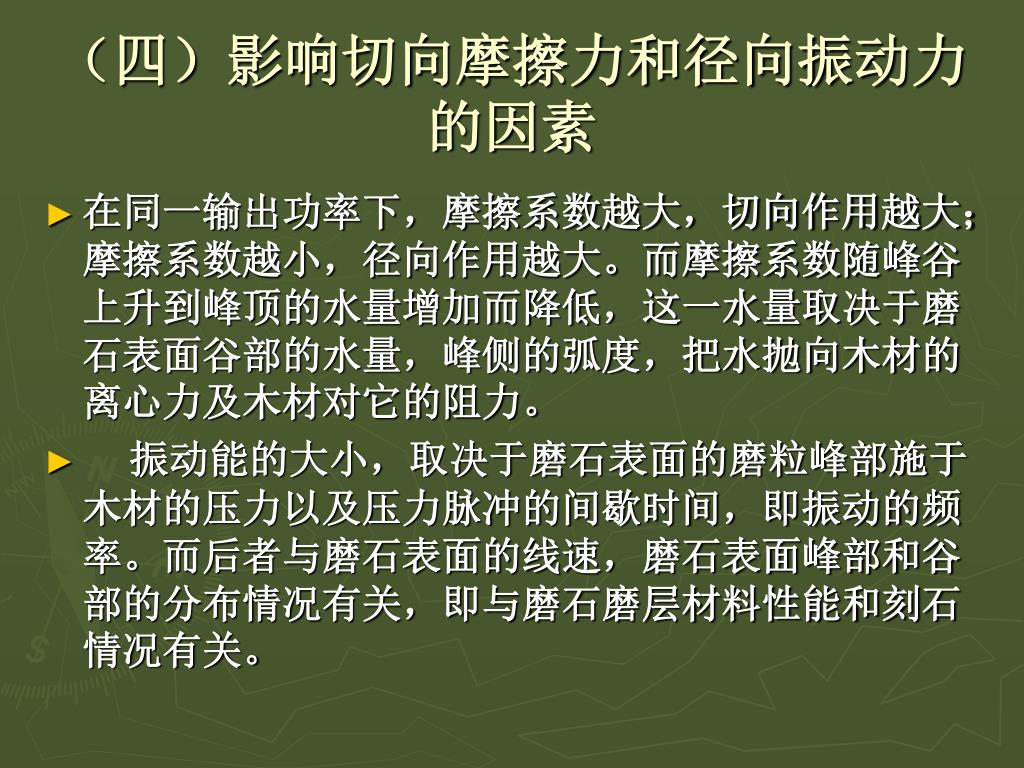 （四）影响切向摩擦力和径向振动力的因素

► 在同一输出功率下，摩擦系数越大，切向作用越大；摩擦系数越小，径向作用越大。而摩擦系数随峰谷上升到峰顶的水量增加而降低，这一水量取决于磨石表面谷部的水量，峰侧的弧度，把水抛向木材的离心力及木材对它的阻力。

► 振动能的大小，取决于磨石表面的磨粒峰部施于木材的压力以及压力脉冲的间歇时间，即振动的频率。而后者与磨石表面的线速，磨石表面峰部和谷部的分布情况有关，即与磨石磨层材料性能和刻石情况有关。